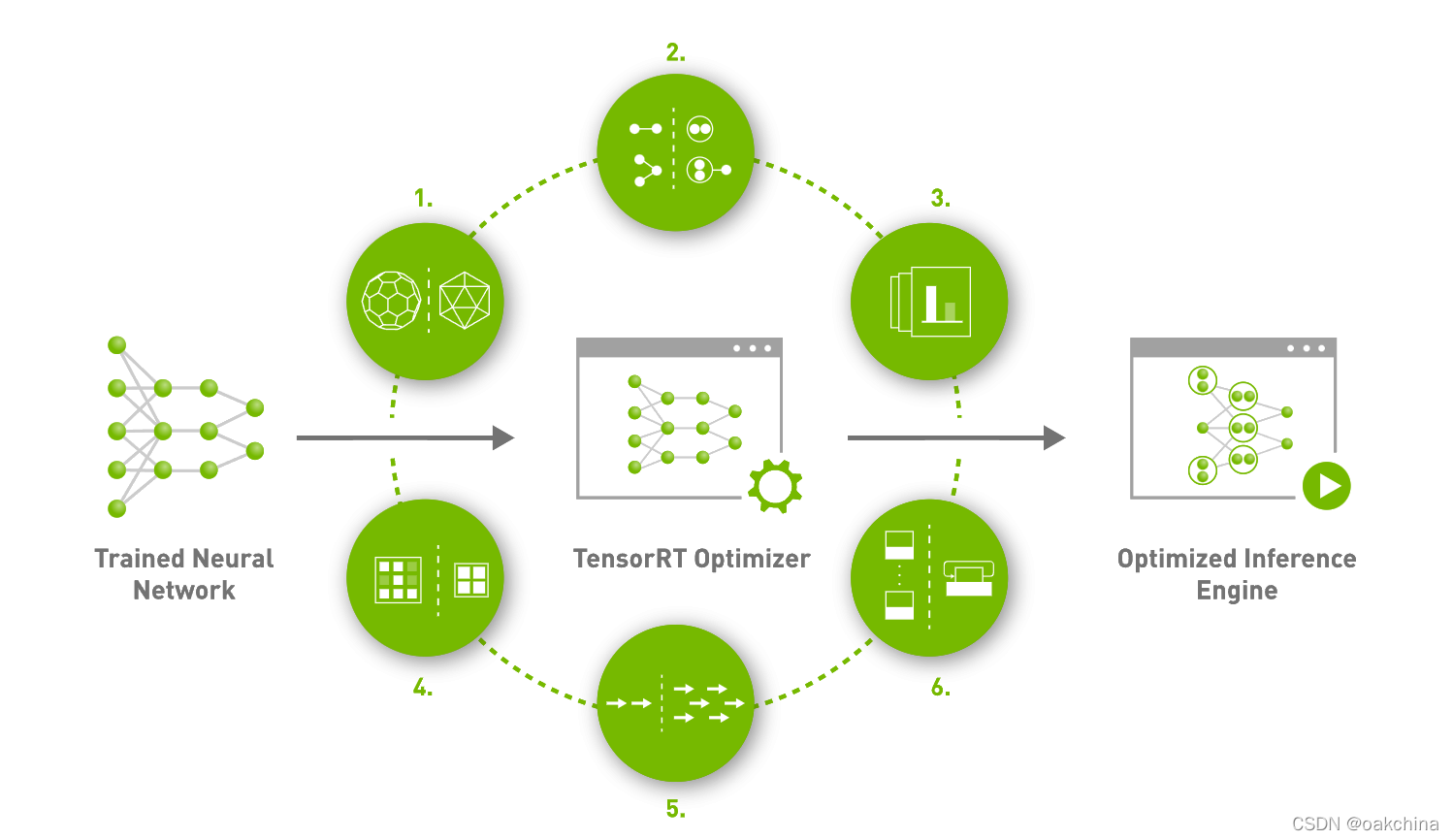 2.

1.

3.

Trained Neural Network

TensorRT Optimizer

Optimized Inference Engine

4.

6.

5.

CSDN @oakchina